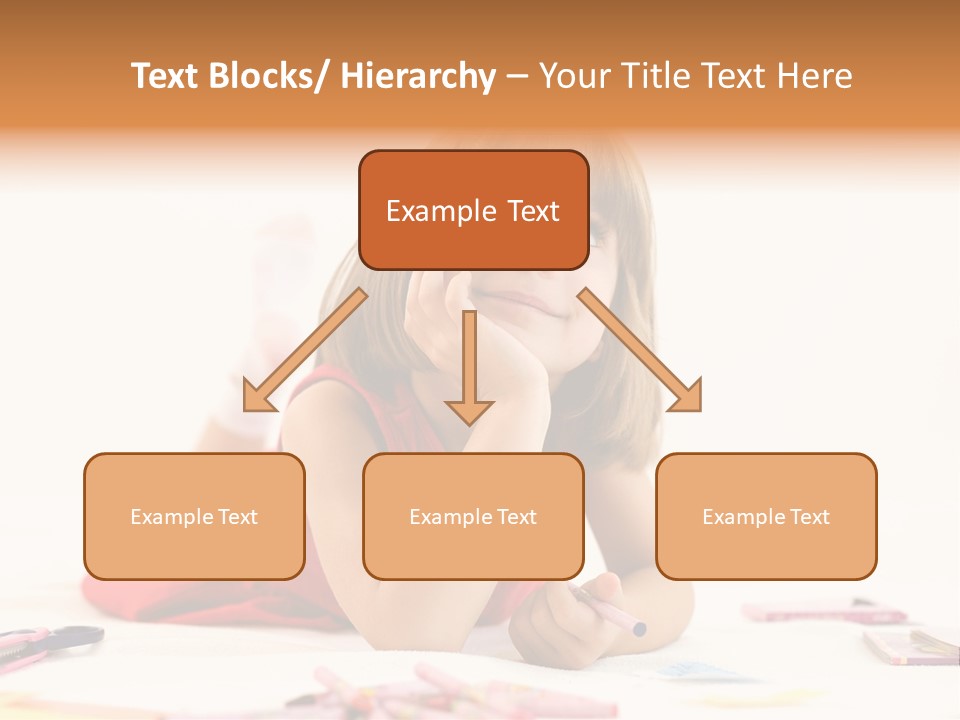 Text Blocks/ Hierarchy – Your Title Text Here

Example Text

Example Text

Example Text

Example Text